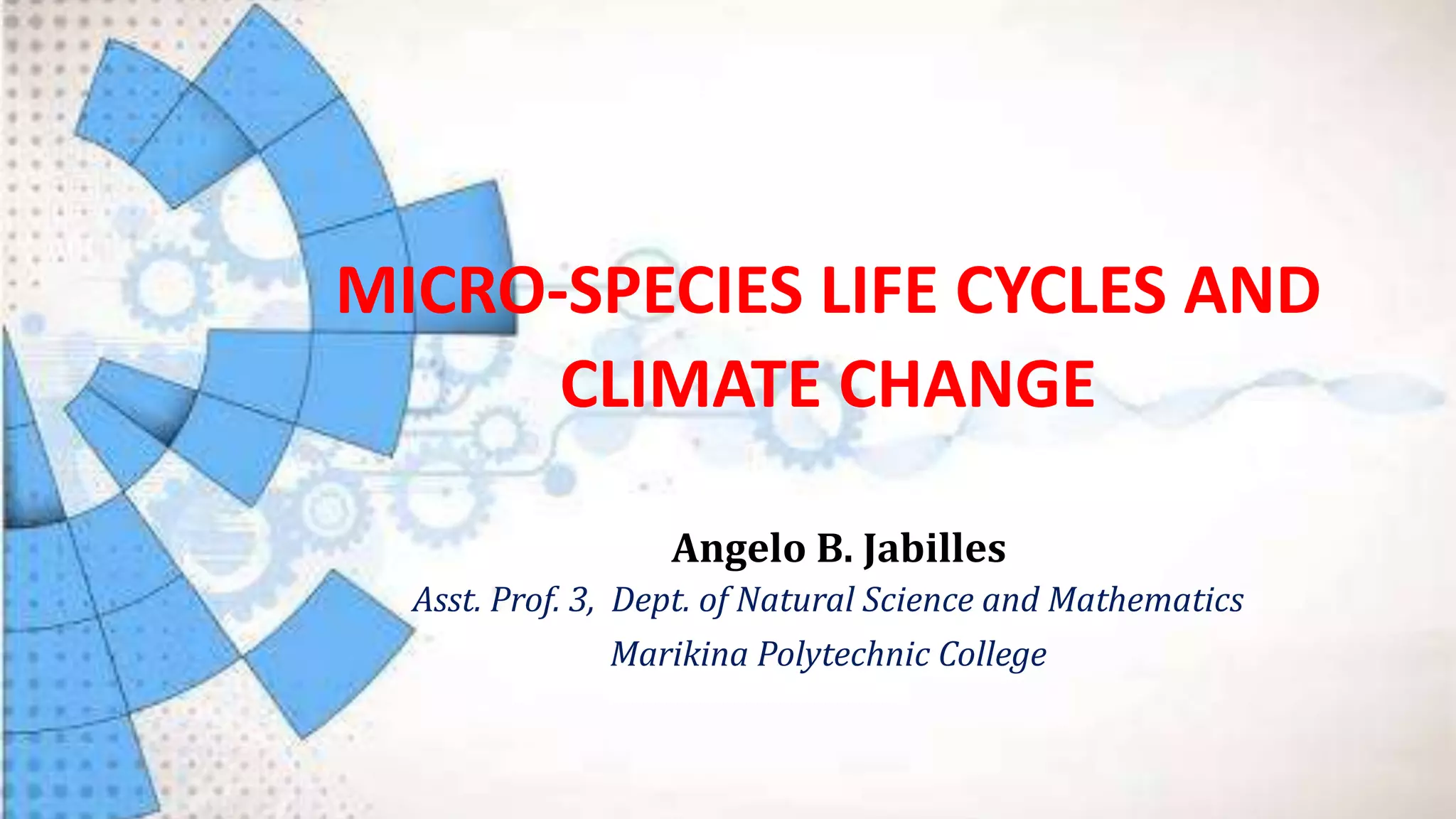 MICRO-SPECIES LIFE CYCLES AND CLIMATE CHANGE

Angelo B. Jabilles

Asst. Prof. 3, Dept. of Natural Science and Mathematics

Marikina Polytechnic College